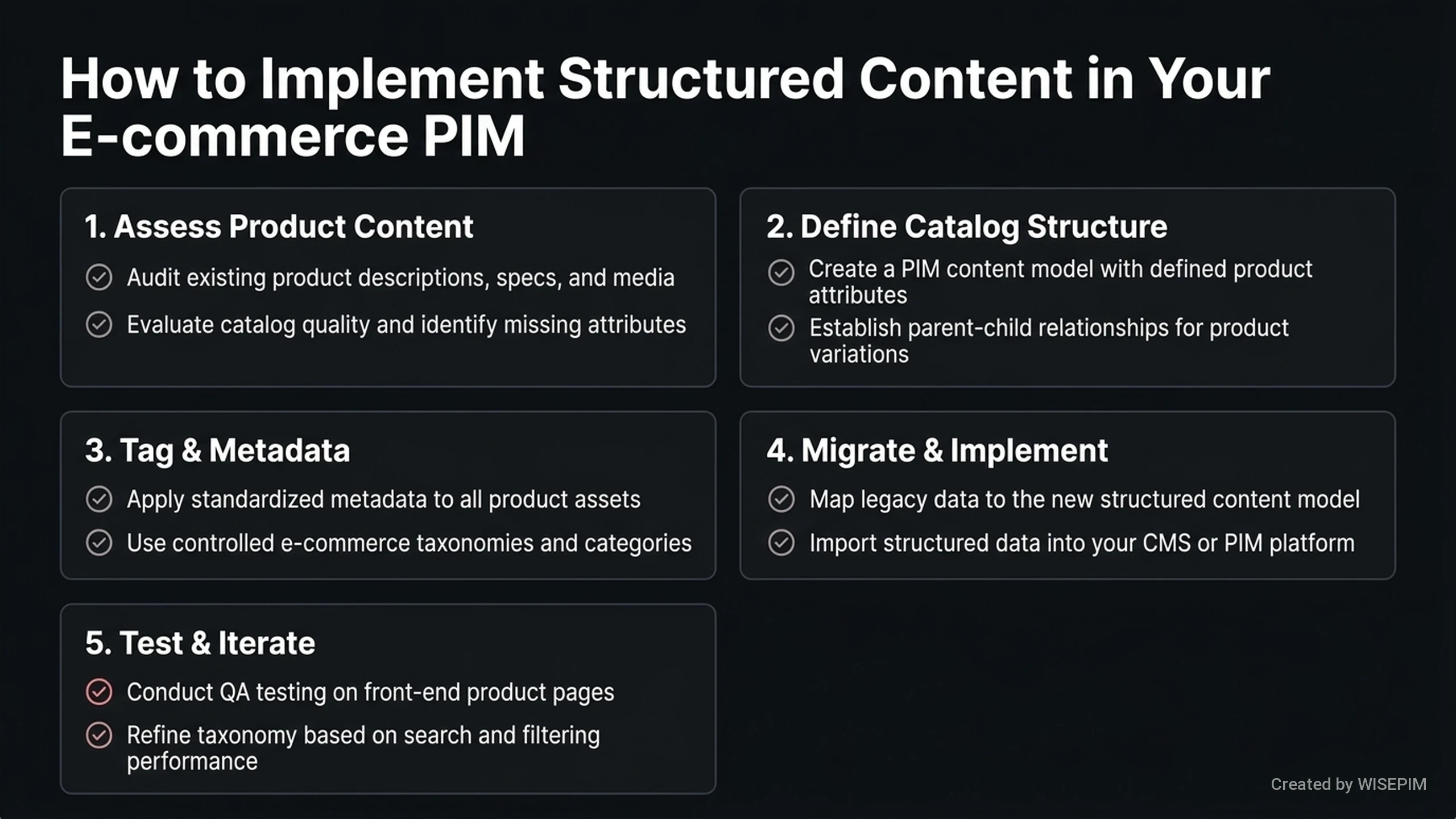 How to Implement Structured Content in Your E-commerce PIM

1. Assess Product Content

Audit existing product descriptions, specs, and media

Evaluate catalog quality and identify missing attributes

2. Define Catalog Structure

Create a PIM content model with defined product attributes

Establish parent-child relationships for product variations

3. Tag & Metadata

Apply standardized metadata to all product assets

Use controlled e-commerce taxonomies and categories

4. Migrate & Implement

Map legacy data to the new structured content model

Import structured data into your CMS or PIM platform

5. Test & Iterate

Conduct QA testing on front-end product pages

Refine taxonomy based on search and filtering performance

Created by WISEPIM